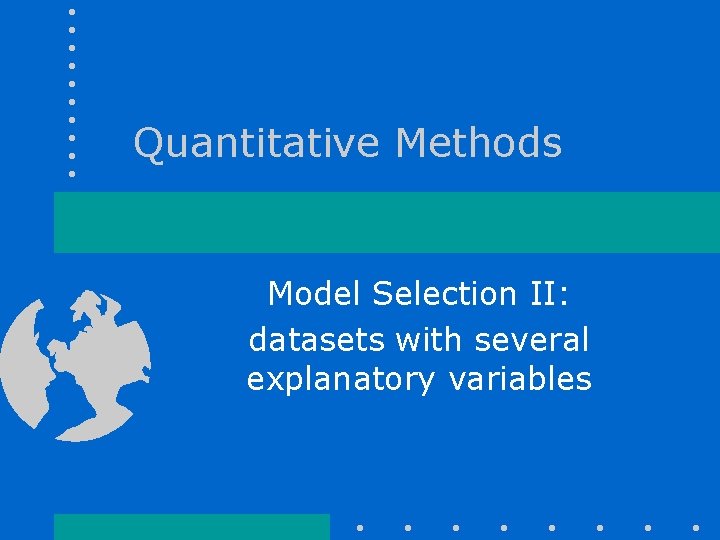 Quantitative Methods

Model Selection II:
datasets with several explanatory variables